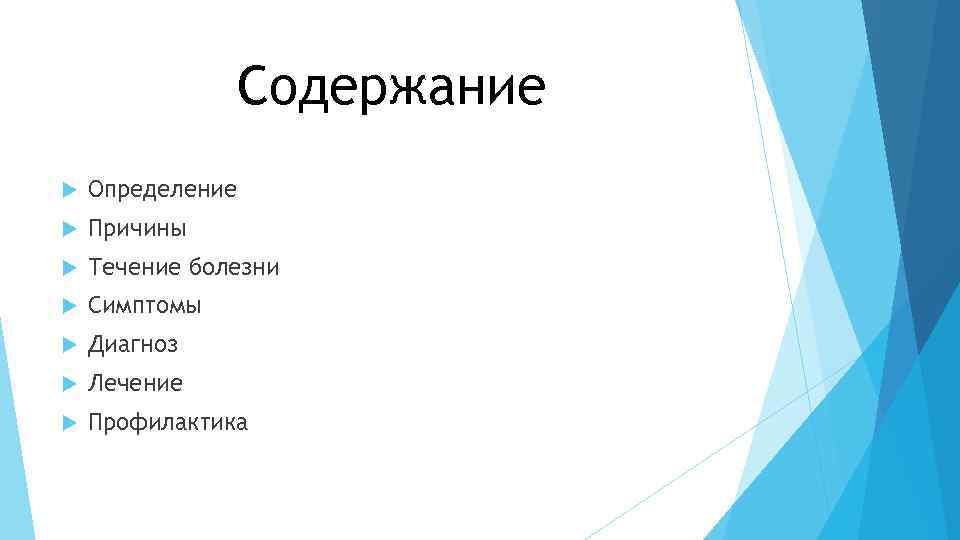 Содержание

Определение
Причины
Течение болезни
Симптомы
Диагноз
Лечение
Профилактика